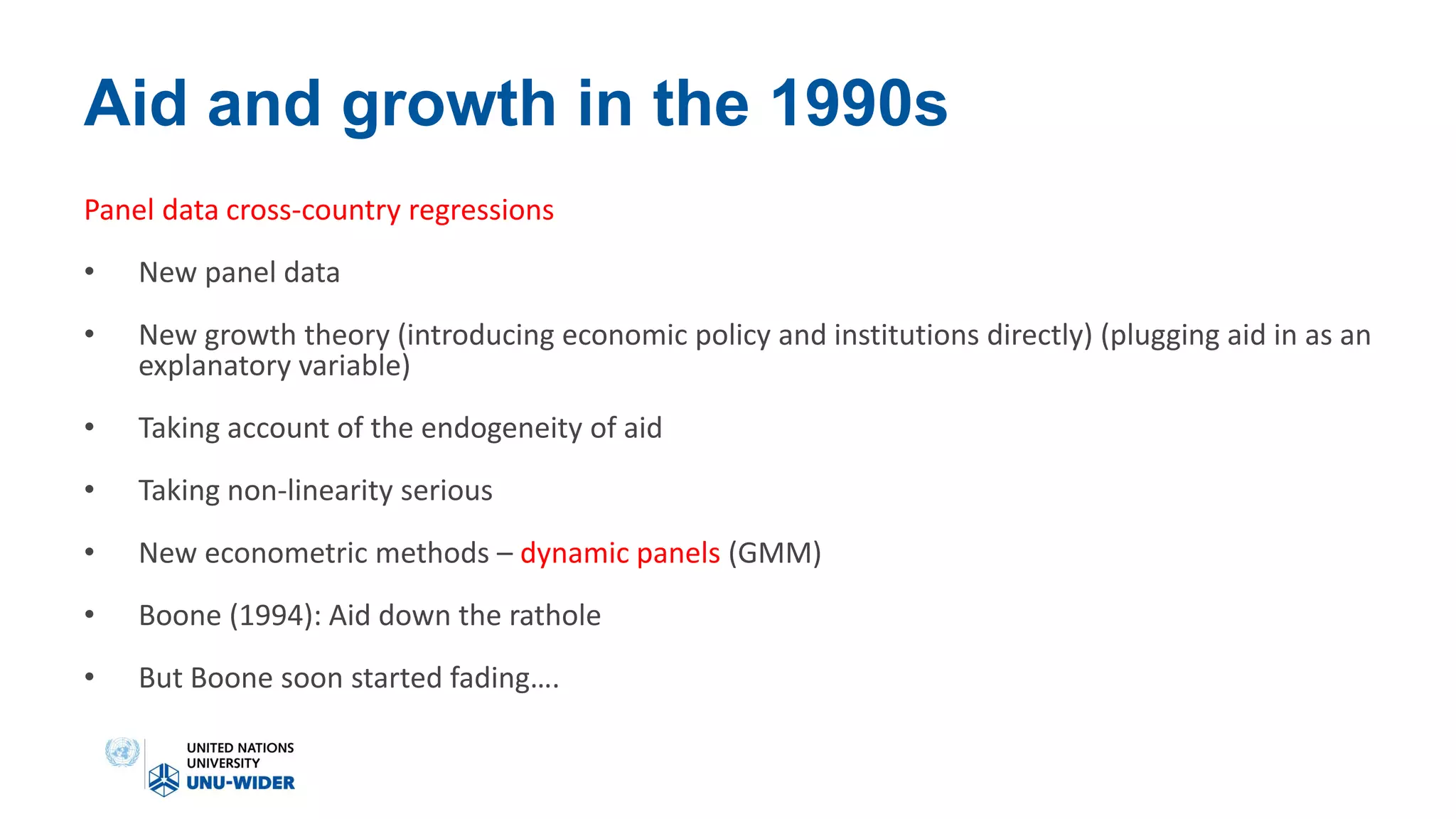 Aid and growth in the 1990s

Panel data cross-country regressions

• New panel data

• New growth theory (introducing economic policy and institutions directly) (plugging aid in as an explanatory variable)

• Taking account of the endogeneity of aid

• Taking non-linearity serious

• New econometric methods – dynamic panels (GMM)

• Boone (1994): Aid down the rathole

• But Boone soon started fading….

UNITED NATIONS UNIVERSITY
UNU-WIDER